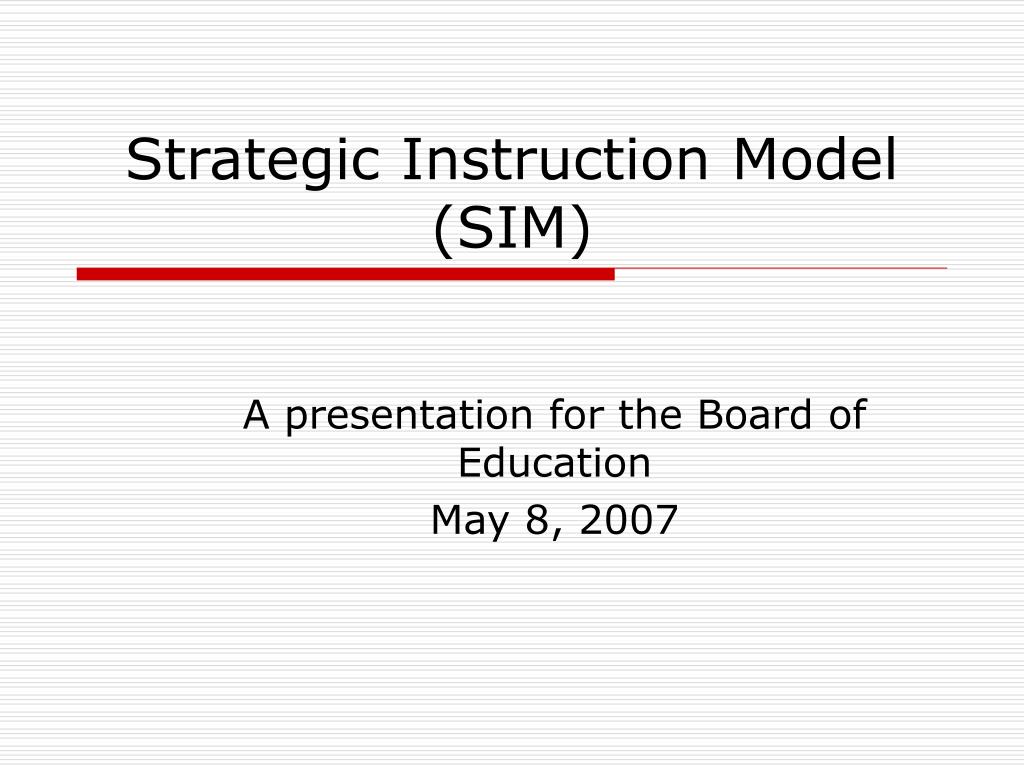 Strategic Instruction Model (SIM)

A presentation for the Board of Education

May 8, 2007